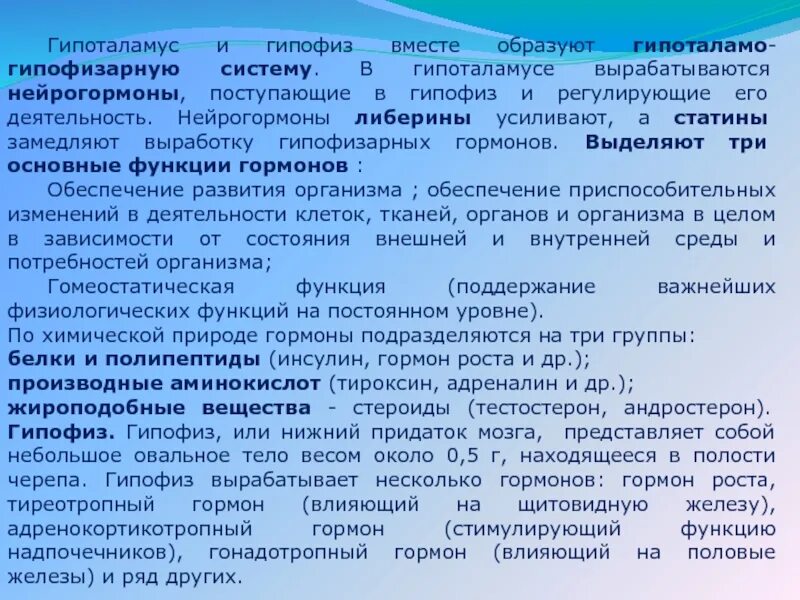 Гипоталамус и гипофиз вместе образуют гипоталамо-гипофизарную систему. В гипоталамусе вырабатываются нейрогормоны, поступающие в гипофиз и регулирующие его деятельность. Нейрогормоны либерины усиливают, а статины замедляют выработку гипофизарных гормонов. Выделяют три основные функции гормонов :

Обеспечение развития организма ; обеспечение приспособительных изменений в деятельности клеток, тканей, органов и организма в целом в зависимости от состояния внешней и внутренней среды и потребностей организма;

Гомеостатическая функция (поддержание важнейших физиологических функций на постоянном уровне).

По химической природе гормоны подразделяются на три группы:
белки и полипептиды (инсулин, гормон роста и др.);
производные аминокислот (тироксин, адреналин и др.);
жироподобные вещества - стероиды (тестостерон, андростерон).
Гипофиз. Гипофиз, или нижний придаток мозга, представляет собой небольшое овальное тело весом около 0,5 г, находящееся в полости черепа. Гипофиз вырабатывает несколько гормонов: гормон роста, тиреотропный гормон (влияющий на щитовидную железу), адренокортикотропный гормон (стимулирующий функцию надпочечников), гонадотропный гормон (влияющий на половые железы) и ряд других.